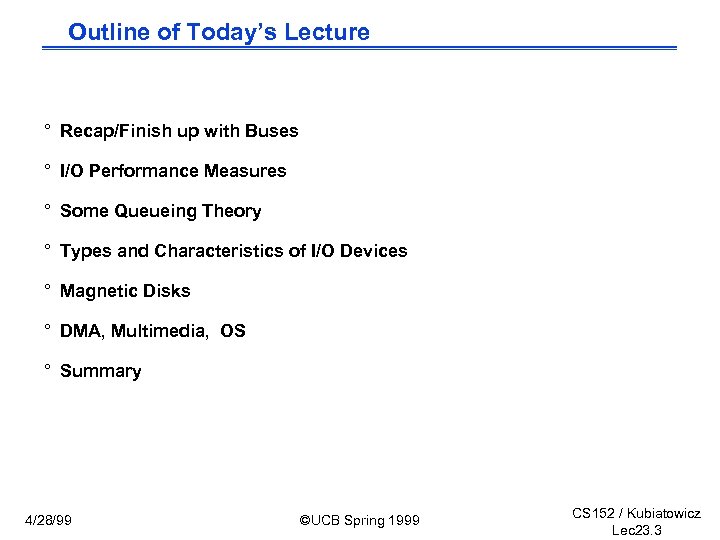 Outline of Today's Lecture

° Recap/Finish up with Buses

° I/O Performance Measures

° Some Queueing Theory

° Types and Characteristics of I/O Devices

° Magnetic Disks

° DMA, Multimedia, OS

° Summary

4/28/99

©UCB Spring 1999

CS152 / Kubiatowicz
Lec23.3